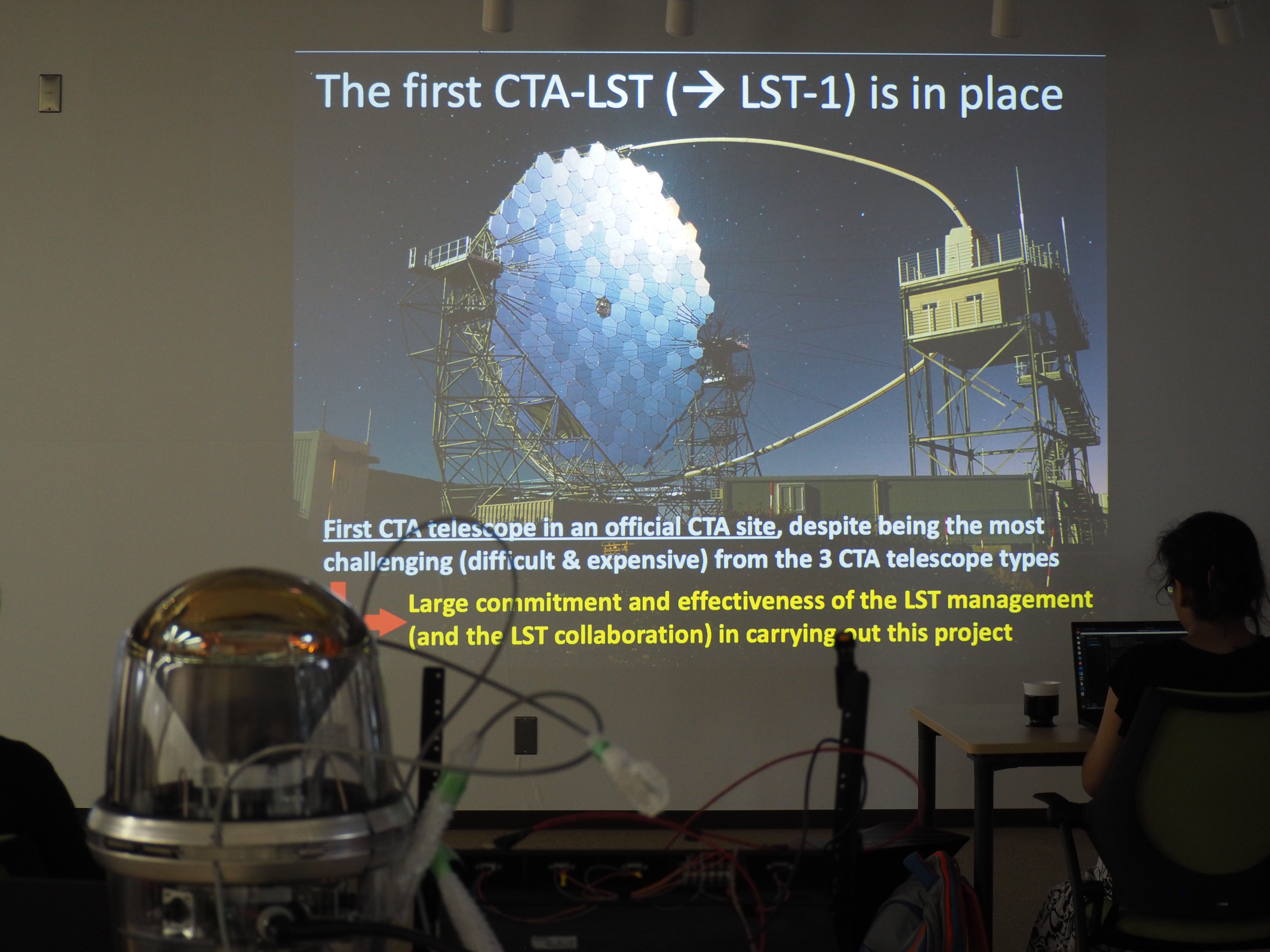 The first CTA-LST (→ LST-1) is in place

First CTA telescope in an official CTA site, despite being the most challenging (difficult & expensive) from the 3 CTA telescope types

Large commitment and effectiveness of the LST management (and the LST collaboration) in carrying out this project